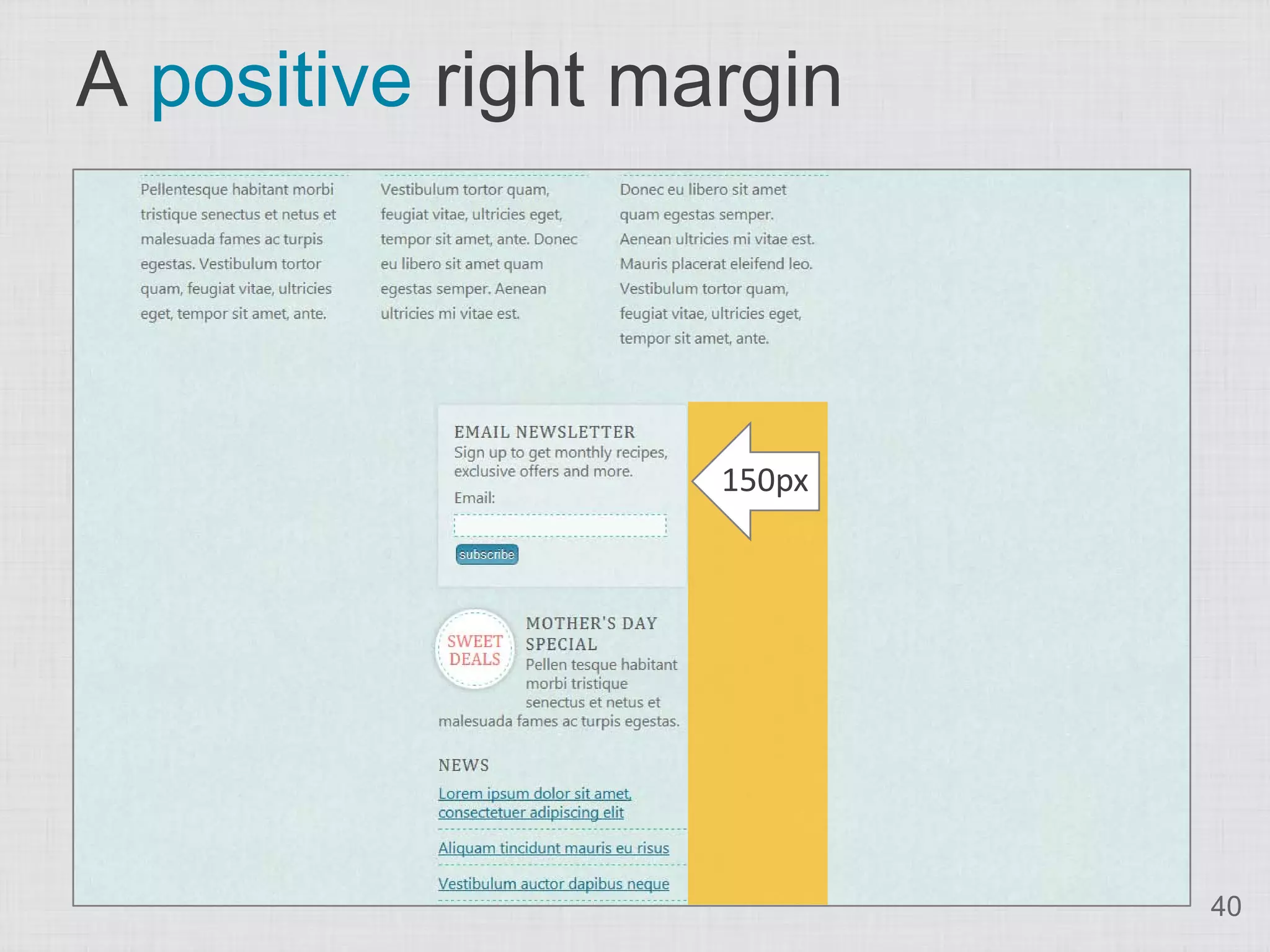 A positive right margin

Pellentesque habitant morbi tristique senectus et netus et malesuada fames ac turpis egestas. Vestibulum tortor quam, feugiat vitae, ultricies eget, tempor sit amet, ante.

Vestibulum tortor quam, feugiat vitae, ultricies eget, tempor sit amet, ante. Donec eu libero sit amet quam egestas semper. Aenean ultricies mi vitae est.

Donec eu libero sit amet quam egestas semper. Aenean ultricies mi vitae est. Mauris placerat eleifend leo. Vestibulum tortor quam, feugiat vitae, ultricies eget, tempor sit amet, ante.

EMAIL NEWSLETTER
Sign up to get monthly recipes, exclusive offers and more.
Email:

subscribe

150px

SWEET DEALS

MOTHER'S DAY SPECIAL
Pellen tesque habitant morbi tristique senectus et netus et malesuada fames ac turpis egestas.

NEWS
Lorem ipsum dolor sit amet, consectetuer adipiscing elit
Aliquam tincidunt mauris eu risus
Vestibulum auctor dapibus neque

40